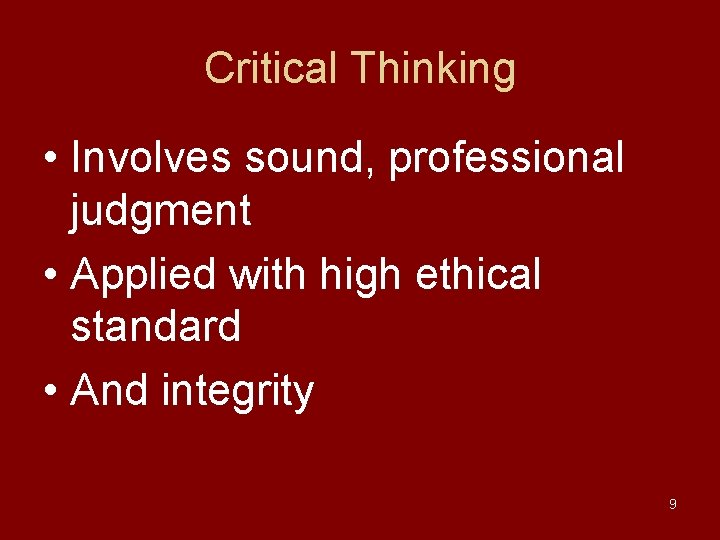 Critical Thinking

• Involves sound, professional judgment
• Applied with high ethical standard
• And integrity

9